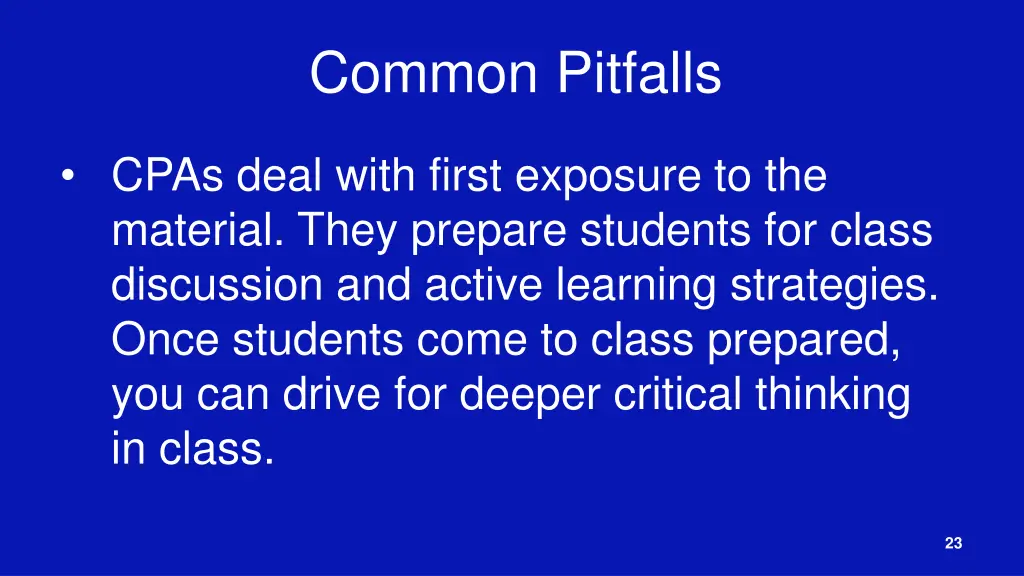 Common Pitfalls

• CPAs deal with first exposure to the material. They prepare students for class discussion and active learning strategies. Once students come to class prepared, you can drive for deeper critical thinking in class.

23